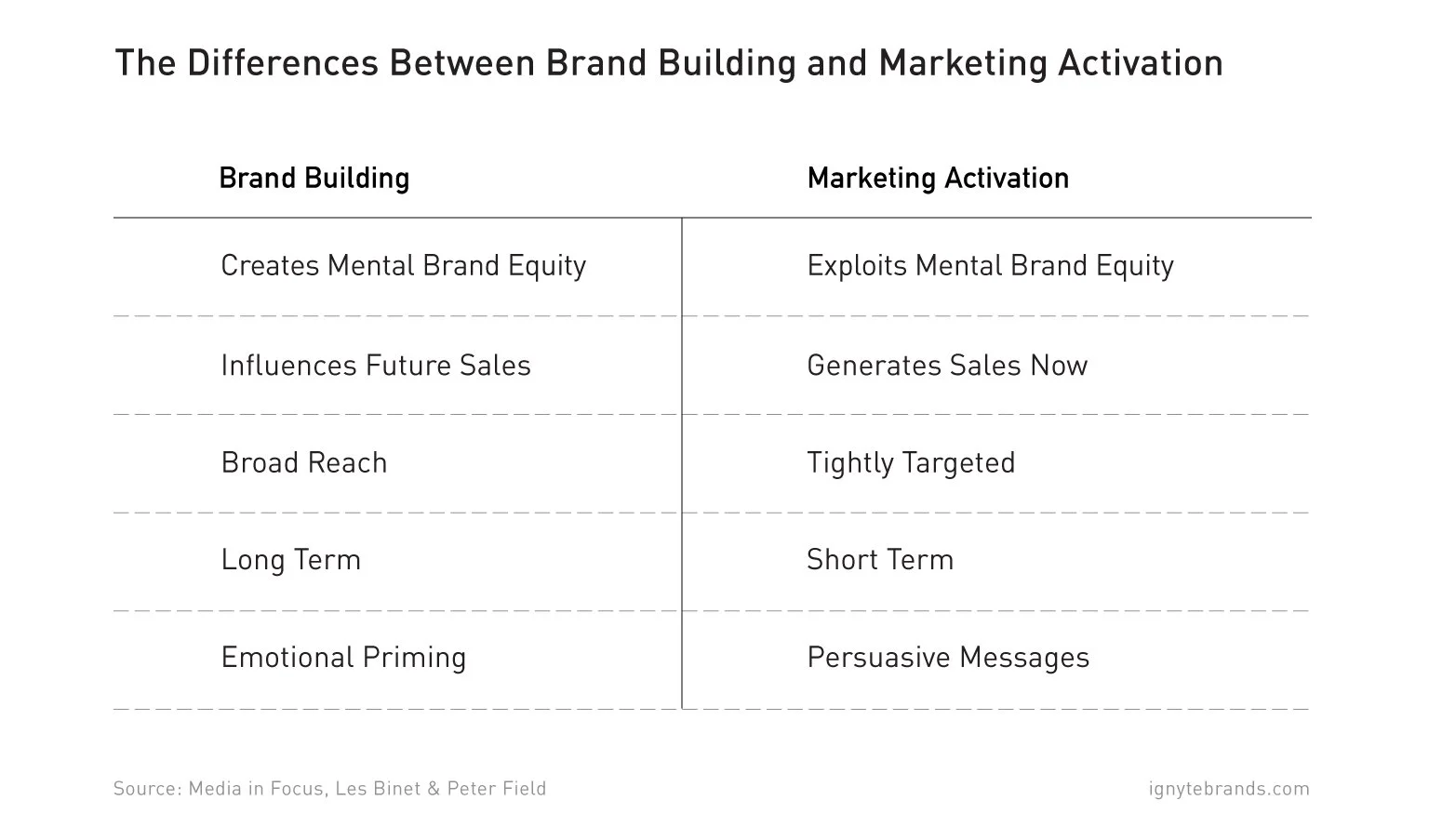 The Differences Between Brand Building and Marketing Activation

| Brand Building | Marketing Activation |
|---|---|
| Creates Mental Brand Equity | Exploits Mental Brand Equity |
| Influences Future Sales | Generates Sales Now |
| Broad Reach | Tightly Targeted |
| Long Term | Short Term |
| Emotional Priming | Persuasive Messages |

Source: Media in Focus, Les Binet & Peter Field

ignytebrands.com